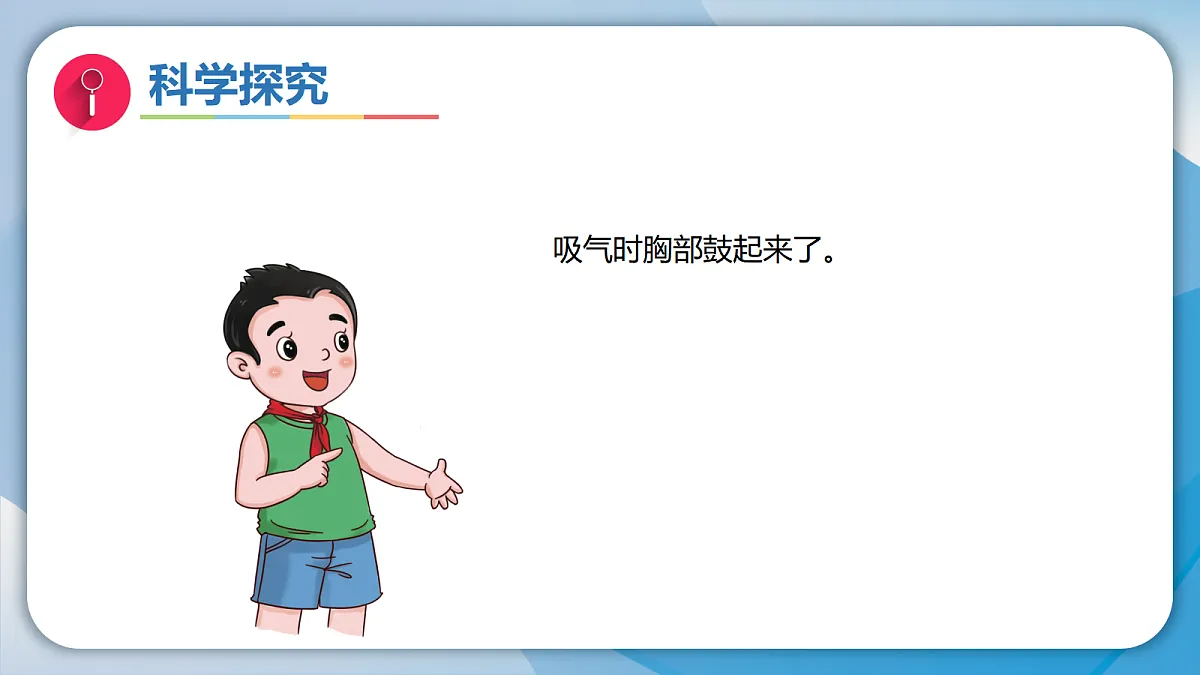 科学探究

吸气时胸部鼓起来了。